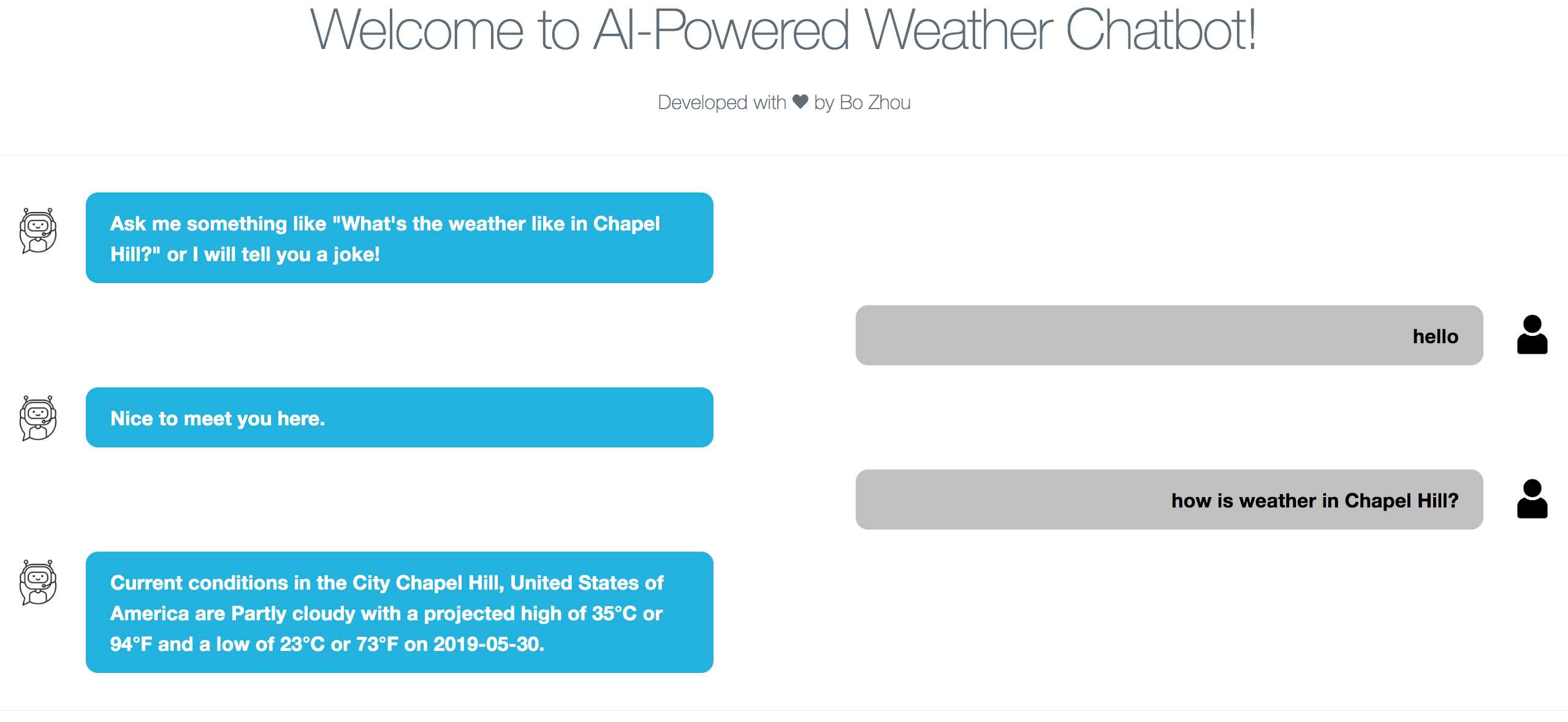 Welcome to AI-Powered Weather Chatbot!

Developed with ♥ by Bo Zhou

Ask me something like "What's the weather like in Chapel Hill?" or I will tell you a joke!

hello

Nice to meet you here.

how is weather in Chapel Hill?

Current conditions in the City Chapel Hill, United States of America are Partly cloudy with a projected high of 35°C or 94°F and a low of 23°C or 73°F on 2019-05-30.